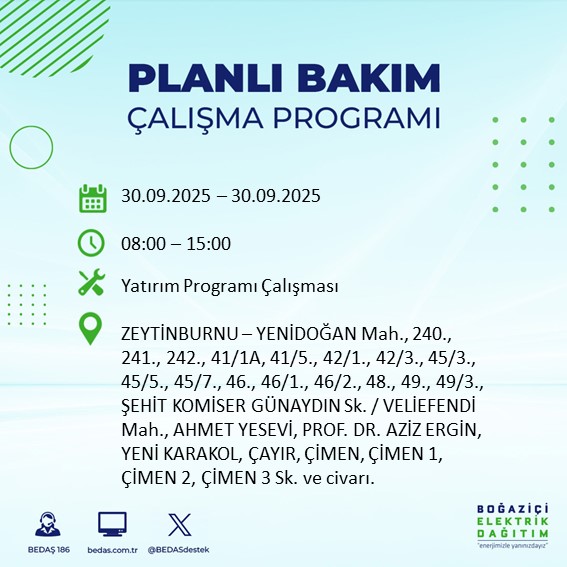 PLANLI BAKIM
ÇALIŞMA PROGRAMI

30.09.2025 – 30.09.2025

08:00 – 15:00

Yatırım Programı Çalışması

ZEYTİNBURNU – YENİDOĞAN Mah., 240., 241., 242., 41/1A, 41/5., 42/1., 42/3., 45/3., 45/5., 45/7., 46., 46/1., 46/2., 48., 49., 49/3., ŞEHİT KOMİSER GÜNAYDIN Sk. / VELİEFENDİ Mah., AHMET YESEVİ, PROF. DR. AZİZ ERGİN, YENİ KARAKOL, ÇAYIR, ÇİMEN, ÇİMEN 1, ÇİMEN 2, ÇİMEN 3 Sk. ve civarı.

BEDAŞ 186

bedas.com.tr

@BEDASdestek

BOĞAZİÇİ
ELEKTRİK
DAĞITIM
"enerjimizle yanınızdayız"